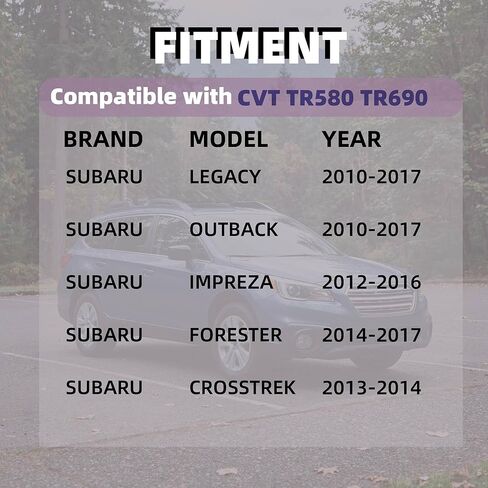 FITMENT

Compatible with CVT TR580 TR690

| BRAND | MODEL | YEAR |
|---|---|---|
| SUBARU | LEGACY | 2010-2017 |
| SUBARU | OUTBACK | 2010-2017 |
| SUBARU | IMPREZA | 2012-2016 |
| SUBARU | FORESTER | 2014-2017 |
| SUBARU | CROSSTREK | 2013-2014 |